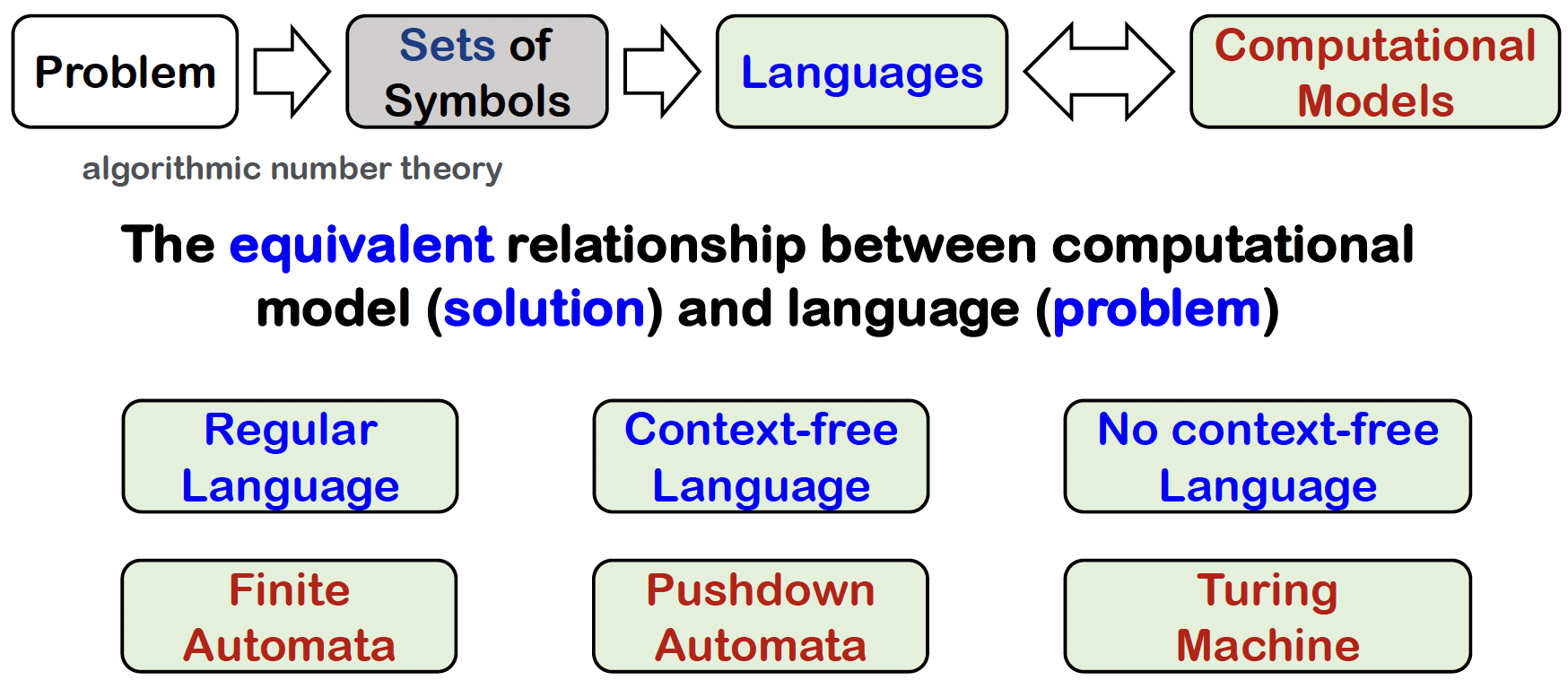 Problem

Sets of Symbols

Languages

Computational Models

algorithmic number theory

The equivalent relationship between computational model (solution) and language (problem)

Regular Language

Context-free Language

No context-free Language

Finite Automata

Pushdown Automata

Turing Machine